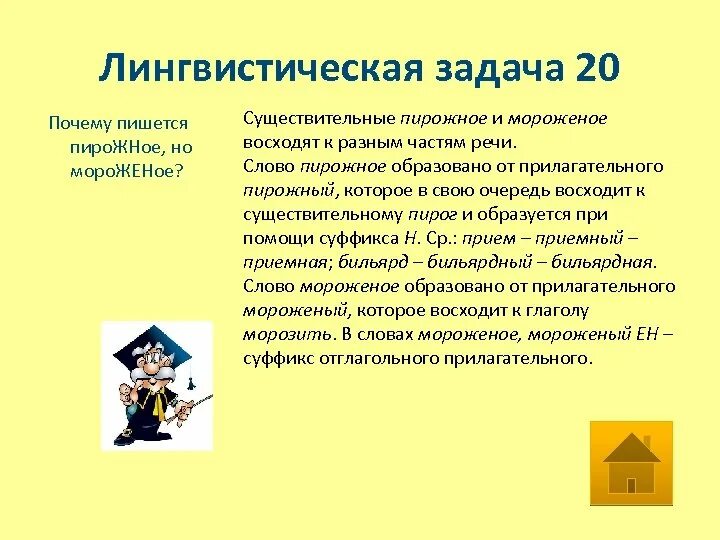 Лингвистическая задача 20

Почему пишется пироЖНое, но мороЖЕНое?

Существительные пирожное и мороженое восходят к разным частям речи.
Слово пирожное образовано от прилагательного пирожный, которое в свою очередь восходит к существительному пирог и образуется при помощи суффикса Н. Ср.: прием – приемный – приемная; бильярд – бильярдный – бильярдная.
Слово мороженое образовано от прилагательного мороженый, которое восходит к глаголу морозить. В словах мороженое, мороженый ЕН – суффикс отглагольного прилагательного.